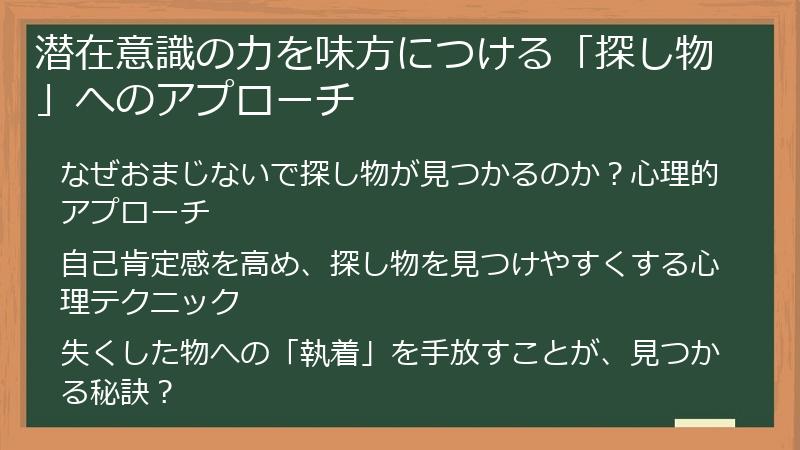 潜在意識の力を味方につける「探し物」へのアプローチ

なぜおまじないで探し物が見つかるのか？心理的アプローチ

自己肯定感を高め、探し物を見つけやすくする心理テクニック

失くした物への「執着」を手放すことが、見つかる秘訣？